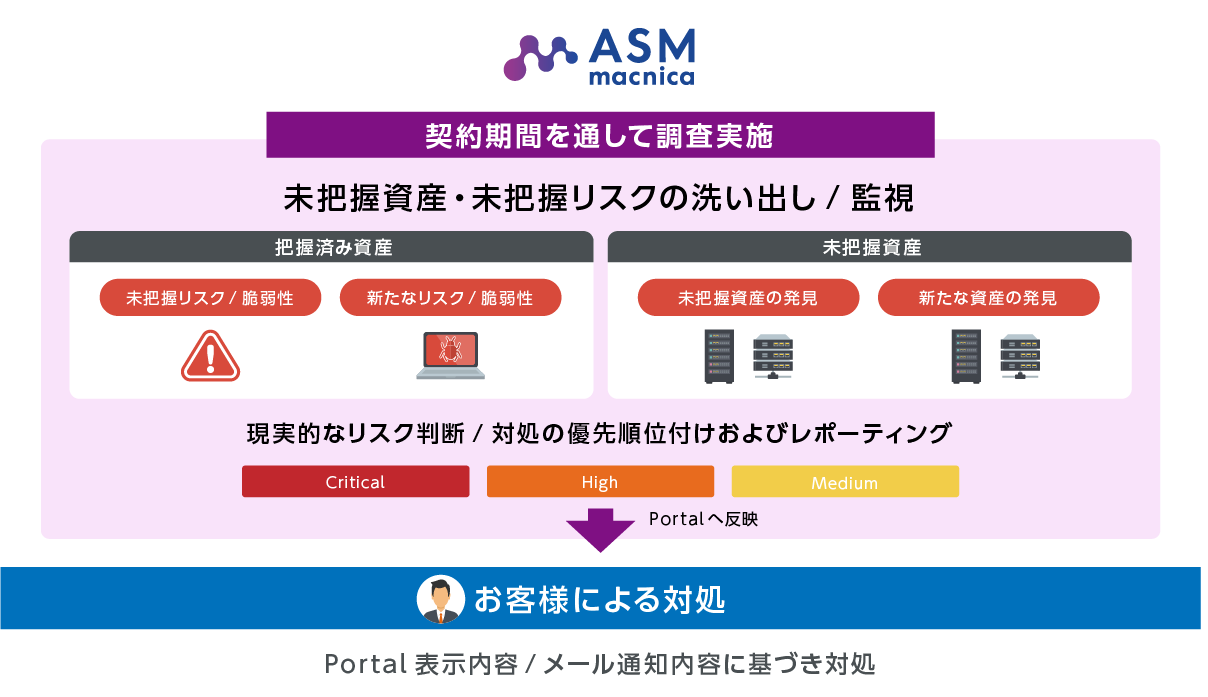 ASM
macnica

契約期間を通して調査実施

未把握資産・未把握リスクの洗い出し / 監視

把握済み資産

未把握リスク / 脆弱性

新たなリスク / 脆弱性

未把握資産

未把握資産の発見

新たな資産の発見

現実的なリスク判断 / 対処の優先順位付けおよびレポーティング

Critical

High

Medium

Portalへ反映

お客様による対処

Portal 表示内容 / メール通知内容に基づき対処